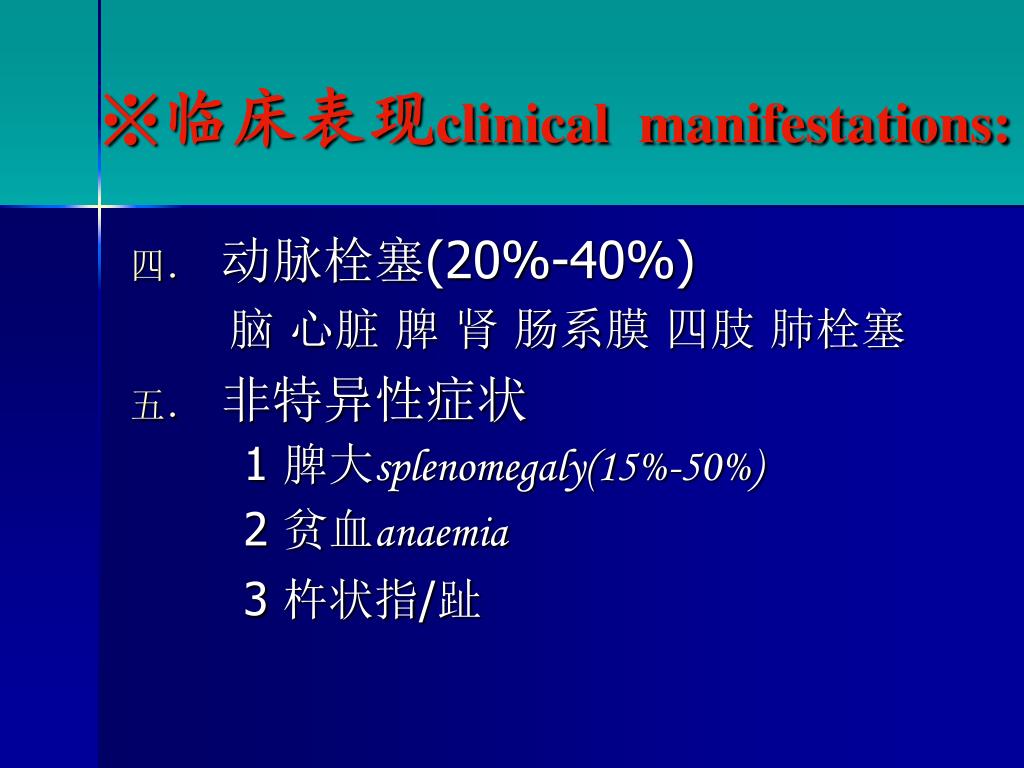 ※临床表现clinical manifestations:

四. 动脉栓塞(20%-40%)

脑 心脏 脾 肾 肠系膜 四肢 肺栓塞

五. 非特异性症状

1 脾大splenomegaly(15%-50%)

2 贫血anaemia

3 杵状指/趾